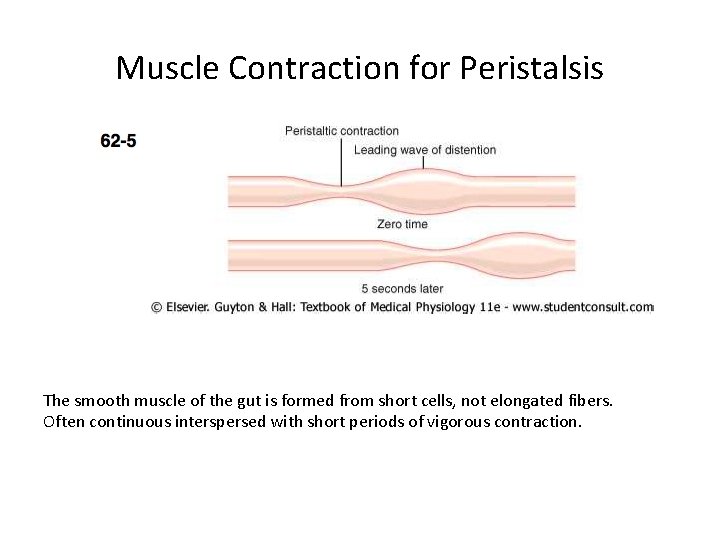 Muscle Contraction for Peristalsis

62-5

Peristaltic contraction

Leading wave of distention

Zero time

5 seconds later

© Elsevier. Guyton & Hall: Textbook of Medical Physiology 11e - www.studentconsult.com

The smooth muscle of the gut is formed from short cells, not elongated fibers.
Often continuous interspersed with short periods of vigorous contraction.